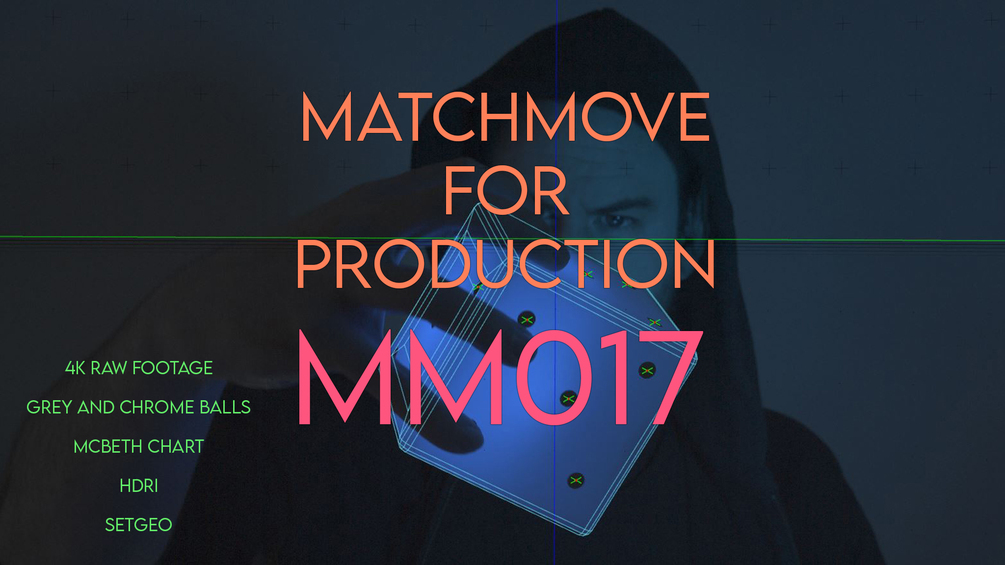 MATCHMOVE
FOR
PRODUCTION

MM017

4K RAW FOOTAGE

GREY AND CHROME BALLS

MCBETH CHART

HDRI

SETGEO